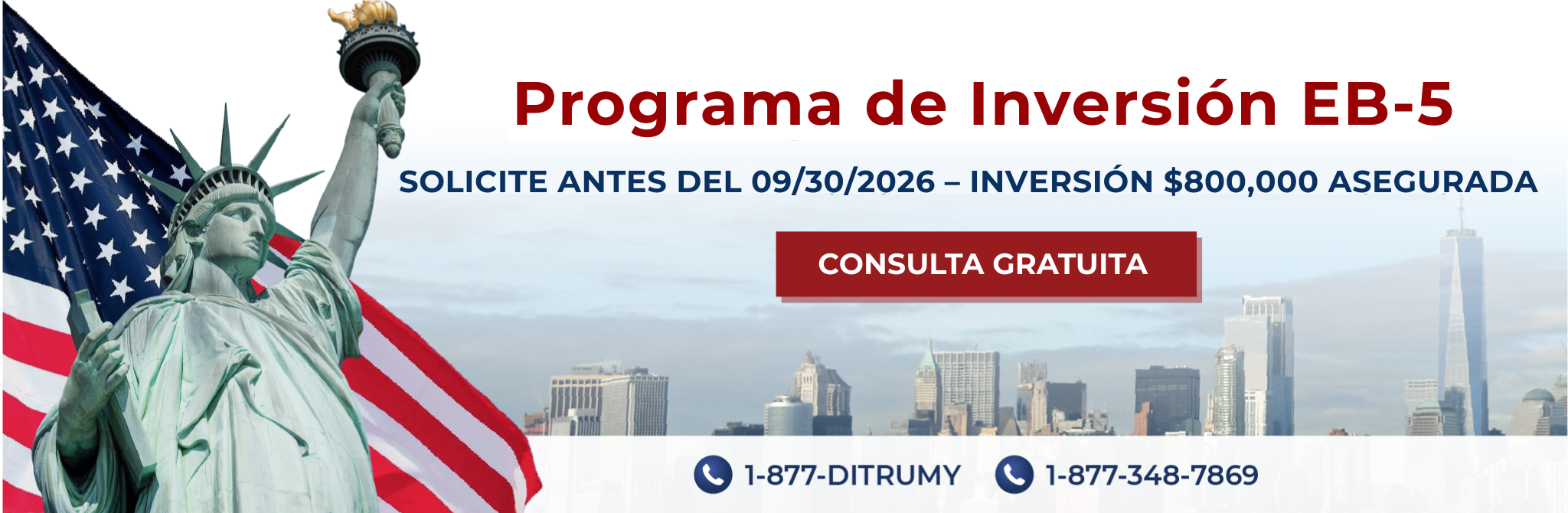 Programa de Inversión EB-5

SOLICITE ANTES DEL 09/30/2026 – INVERSIÓN $800,000 ASEGURADA

CONSULTA GRATUITA

1-877-DITRUMY 1-877-348-7869